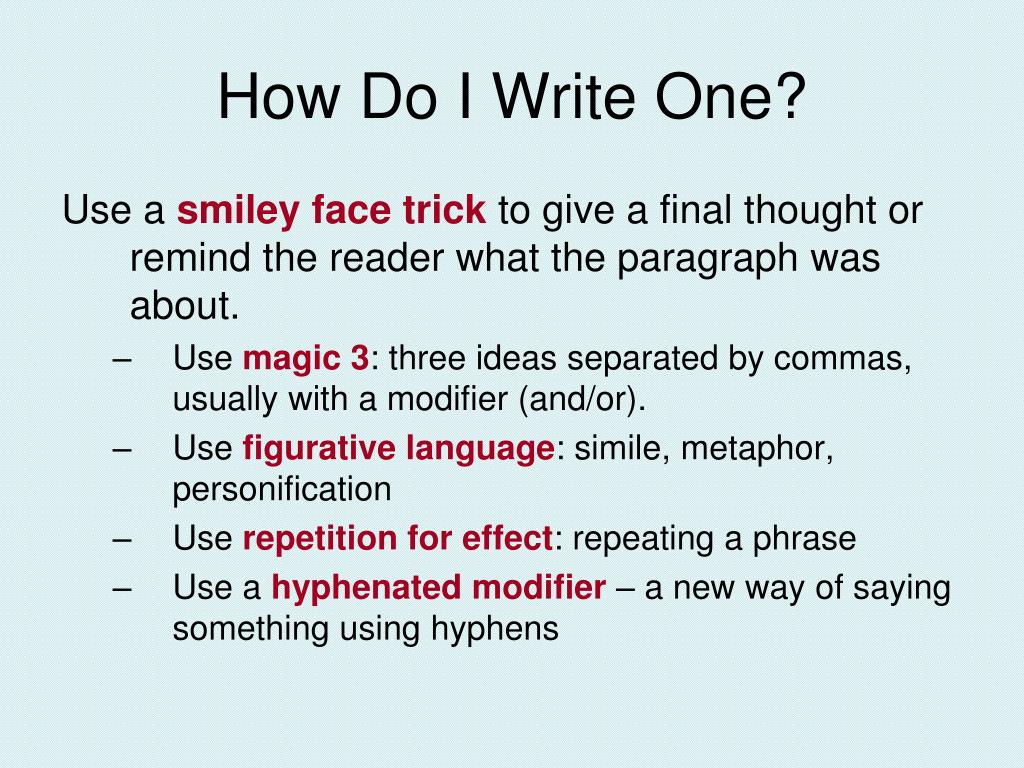 How Do I Write One?

Use a smiley face trick to give a final thought or remind the reader what the paragraph was about.

– Use magic 3: three ideas separated by commas, usually with a modifier (and/or).
– Use figurative language: simile, metaphor, personification
– Use repetition for effect: repeating a phrase
– Use a hyphenated modifier – a new way of saying something using hyphens